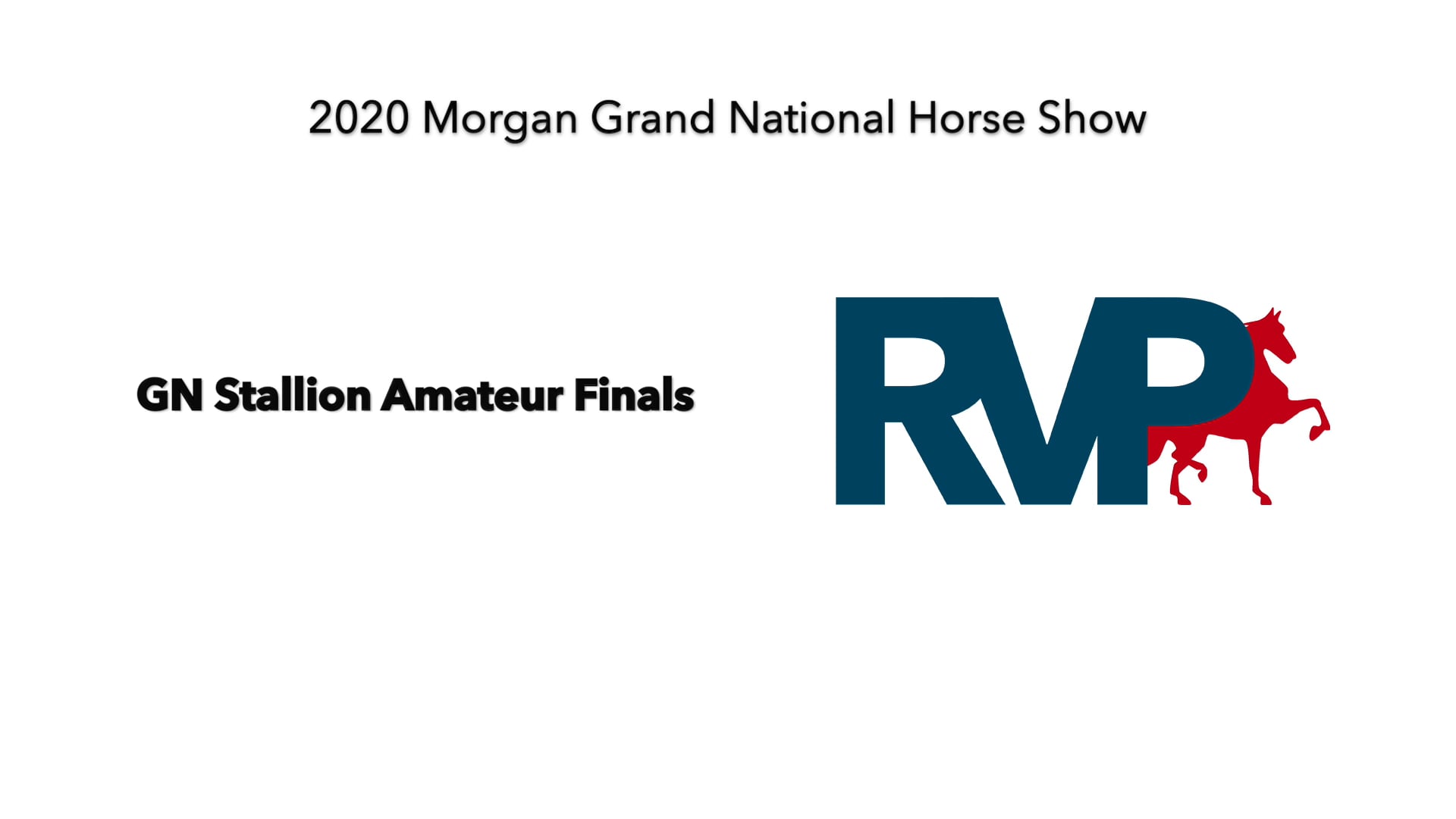 2020 Morgan Grand National Horse Show

GN Stallion Amateur Finals

RVP